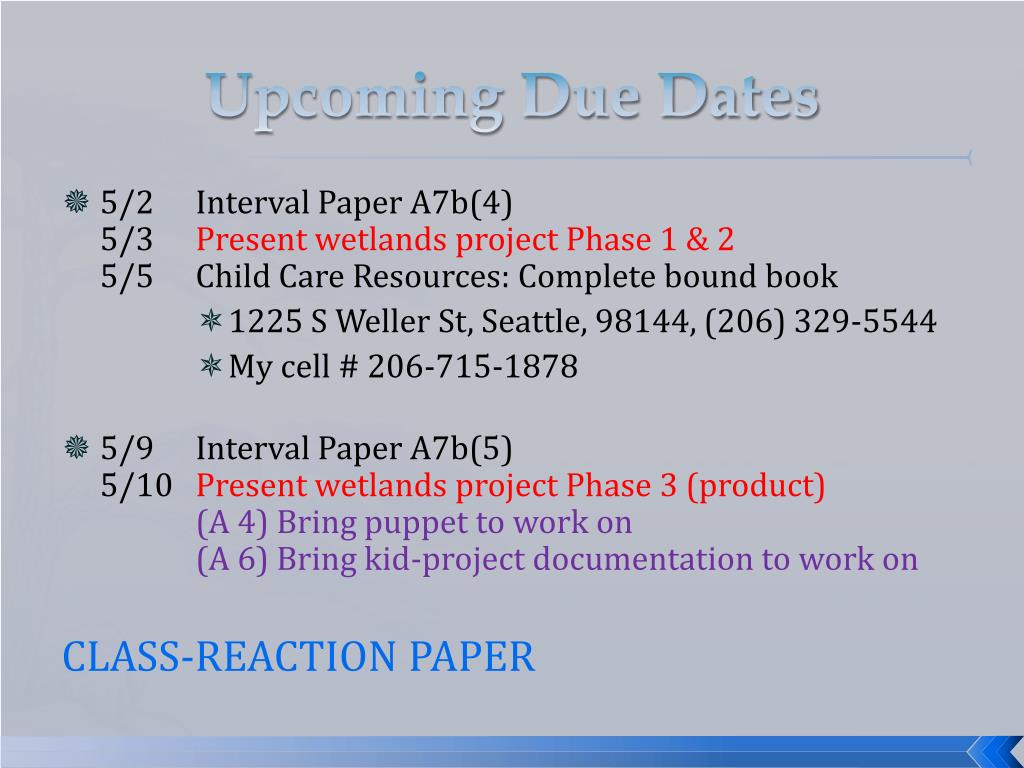 Upcoming Due Dates

5/2 Interval Paper A7b(4)
5/3 Present wetlands project Phase 1 & 2
5/5 Child Care Resources: Complete bound book

1225 S Weller St, Seattle, 98144, (206) 329-5544

My cell # 206-715-1878

5/9 Interval Paper A7b(5)
5/10 Present wetlands project Phase 3 (product)
(A 4) Bring puppet to work on
(A 6) Bring kid-project documentation to work on

CLASS-REACTION PAPER